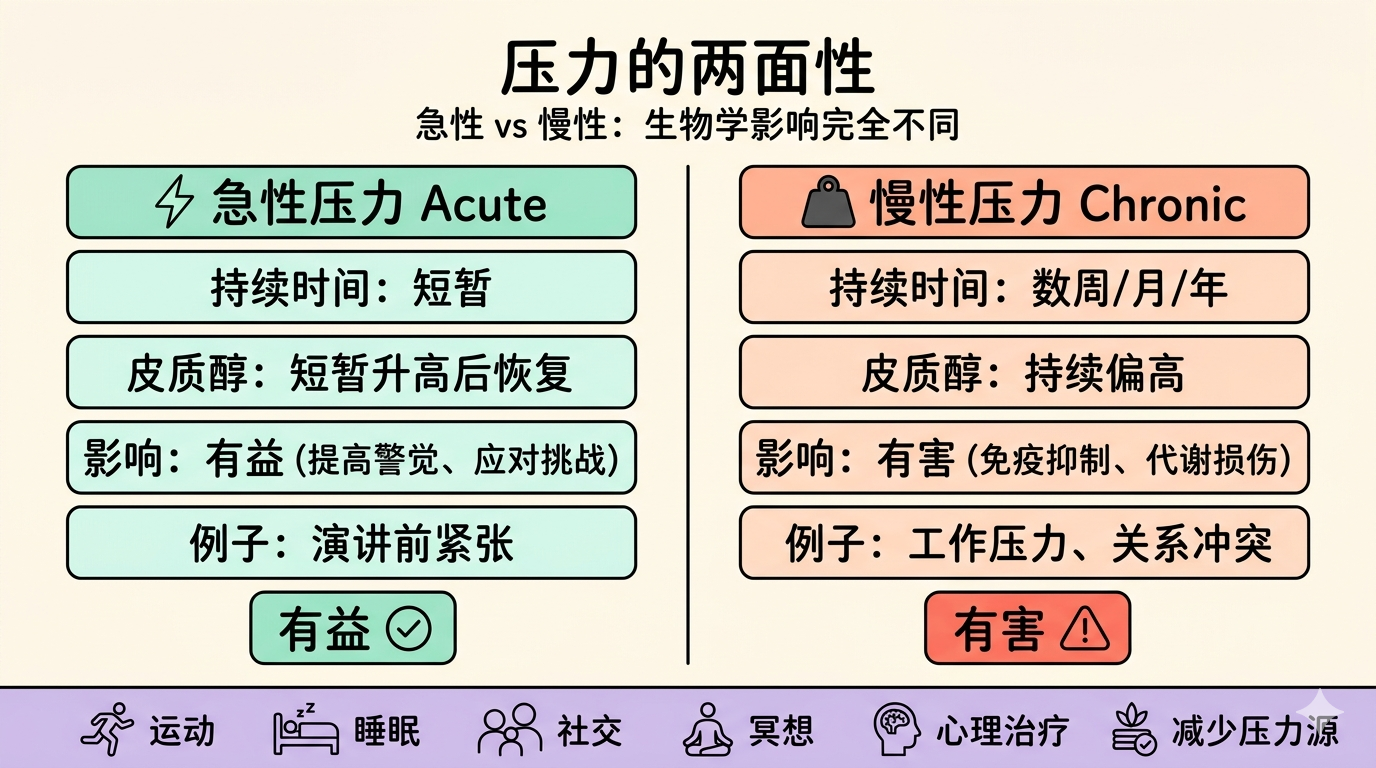 压力的两面性
急性 vs 慢性：生物学影响完全不同

急性压力 Acute
持续时间：短暂
皮质醇：短暂升高后恢复
影响：有益 (提高警觉、应对挑战)
例子：演讲前紧张
有益

慢性压力 Chronic
持续时间：数周/月/年
皮质醇：持续偏高
影响：有害 (免疫抑制、代谢损伤)
例子：工作压力、关系冲突
有害

运动 睡眠 社交 冥想 心理治疗 减少压力源